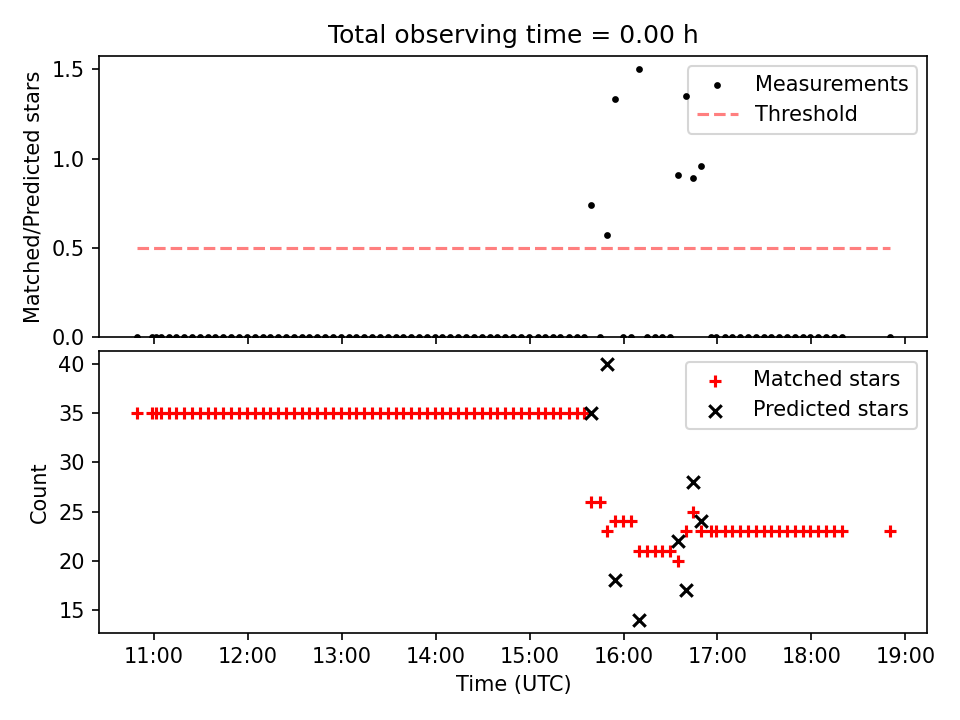 Total observing time = 0.00 h

Matched/Predicted stars

1.5
1.0
0.5
0.0

Measurements
Threshold

Count

40
35
30
25
20
15

Matched stars
Predicted stars

11:00 12:00 13:00 14:00 15:00 16:00 17:00 18:00 19:00

Time (UTC)